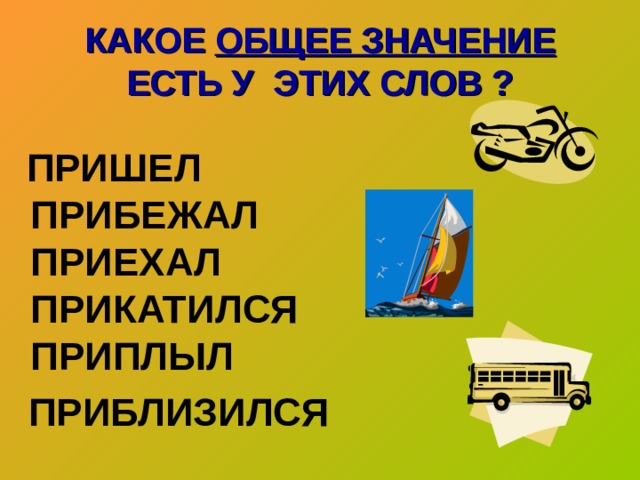 КАКОЕ ОБЩЕЕ ЗНАЧЕНИЕ ЕСТЬ У ЭТИХ СЛОВ ?

ПРИШЕЛ
ПРИБЕЖАЛ
ПРИЕХАЛ
ПРИКАТИЛСЯ
ПРИПЛЫЛ
ПРИБЛИЗИЛСЯ